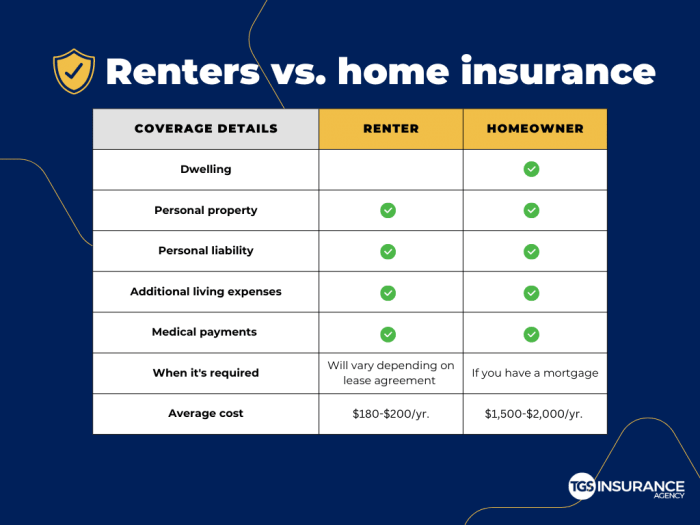 Renters vs. home insurance

| COVERAGE DETAILS | RENTER | HOMEOWNER |
|---|---|---|
| Dwelling | | ✓ |
| Personal property | ✓ | ✓ |
| Personal liability | ✓ | ✓ |
| Additional living expenses | ✓ | ✓ |
| Medical payments | ✓ | ✓ |
| When it's required | Will vary depending on lease agreement | If you have a mortgage |
| Average cost | \$180-\$200/yr. | \$1,500-\$2,000/yr. |

TGS INSURANCE AGENCY